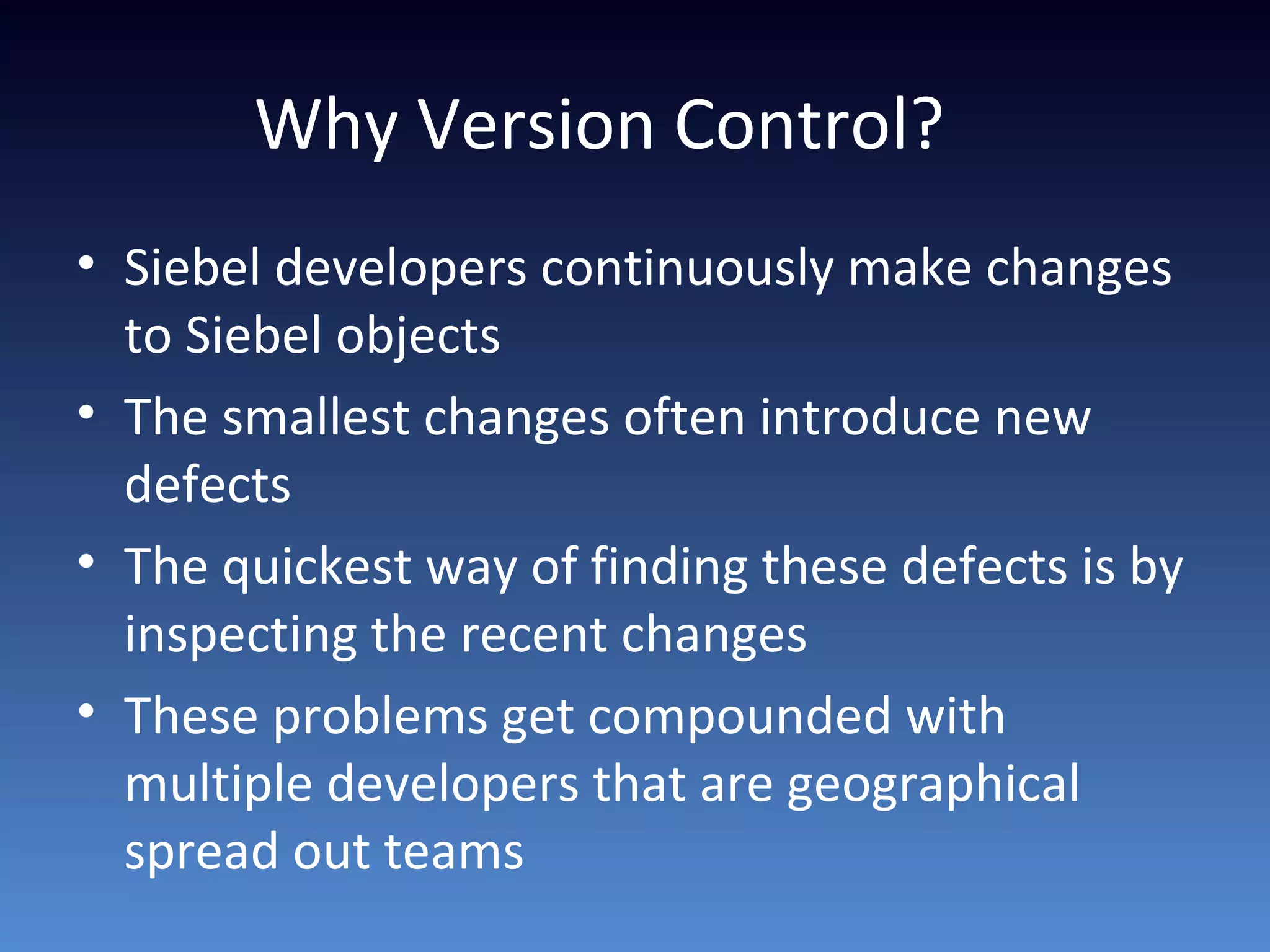 Why Version Control?

• Siebel developers continuously make changes to Siebel objects

• The smallest changes often introduce new defects

• The quickest way of finding these defects is by inspecting the recent changes

• These problems get compounded with multiple developers that are geographical spread out teams